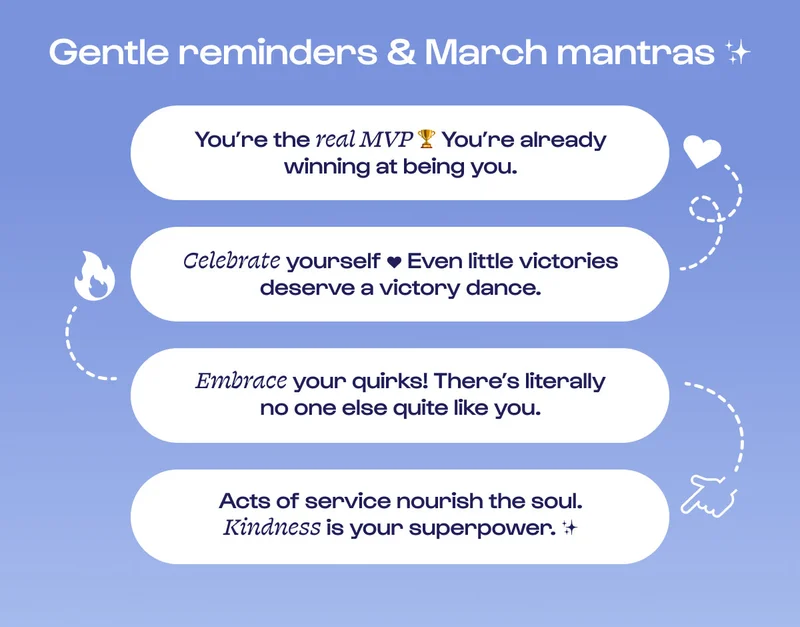 Gentle reminders & March mantras ✨

You're the real MVP 🏆 You're already winning at being you.

Celebrate yourself ❤ Even little victories deserve a victory dance.

Embrace your quirks! There's literally no one else quite like you.

Acts of service nourish the soul. Kindness is your superpower. ✨